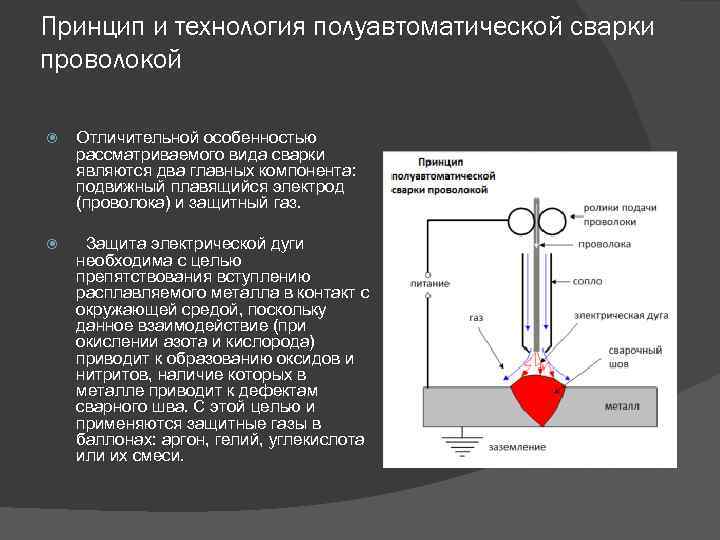 Принцип и технология полуавтоматической сварки проволокой

Отличительной особенностью рассматриваемого вида сварки являются два главных компонента: подвижный плавящийся электрод (проволока) и защитный газ.

Защита электрической дуги необходима с целью препятствования вступлению расплавляемого металла в контакт с окружающей средой, поскольку данное взаимодействие (при окислении азота и кислорода) приводит к образованию оксидов и нитритов, наличие которых в металле приводит к дефектам сварного шва. С этой целью и применяются защитные газы в баллонах: аргон, гелий, углекислота или их смеси.

Принцип полуавтоматической сварки проволокой

ролики подачи проволоки

проволока

питание

сопло

газ

электрическая дуга

сварочный шов

металл

заземление